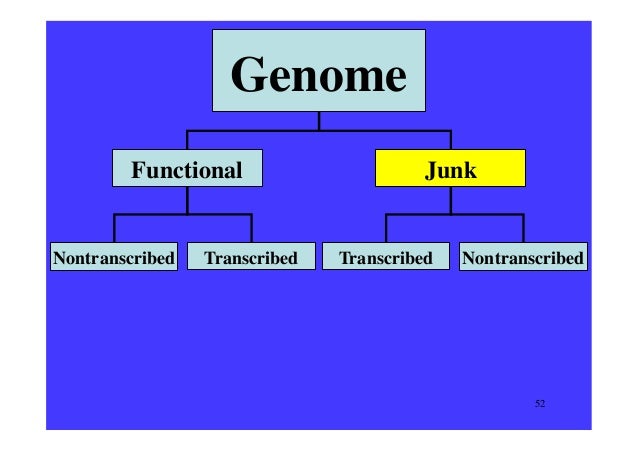 Genome

Functional

Junk

Nontranscribed

Transcribed

Transcribed

Nontranscribed

52